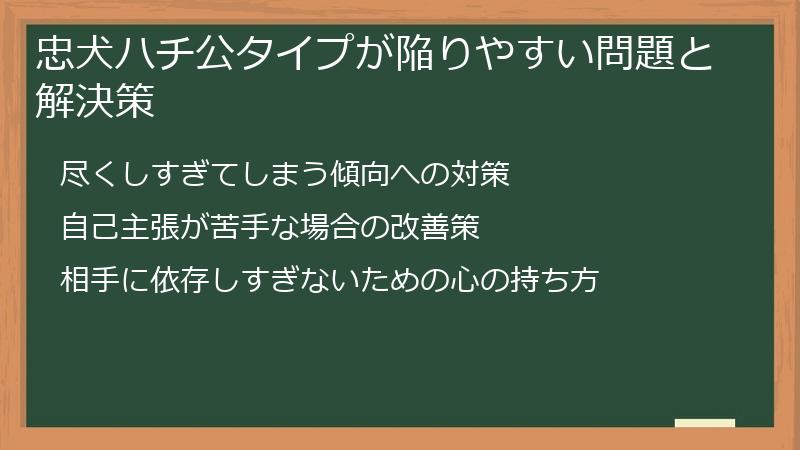 忠犬ハチ公タイプが陥りやすい問題と解決策

尽くしすぎてしまう傾向への対策

自己主張が苦手な場合の改善策

相手に依存しすぎないための心の持ち方